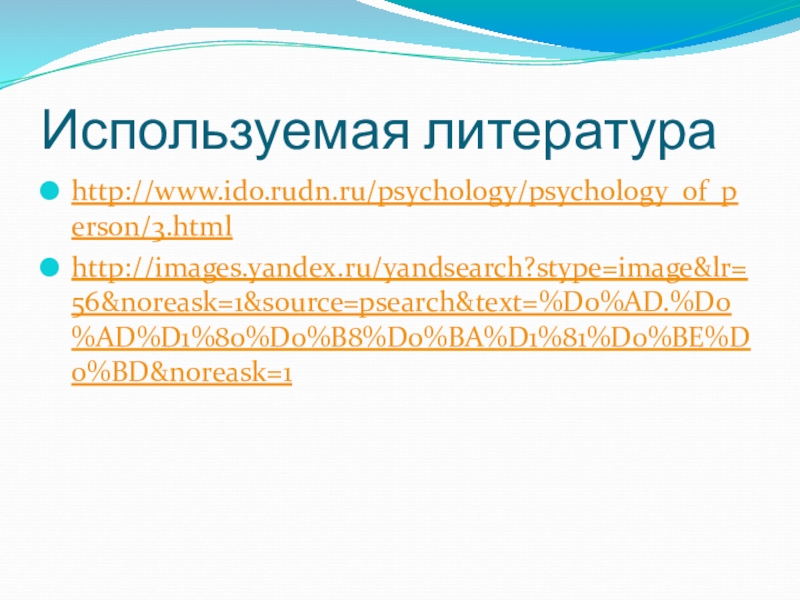 Используемая литература

http://www.ido.rudn.ru/psychology/psychology_of_person/3.html

http://images.yandex.ru/yandsearch?stype=image&lr=56&noreask=1&source=psearch&text=%D0%AD.%D0%AD%D1%80%D0%B8%D0%BA%D1%81%D0%BE%D0%BD&noreask=1